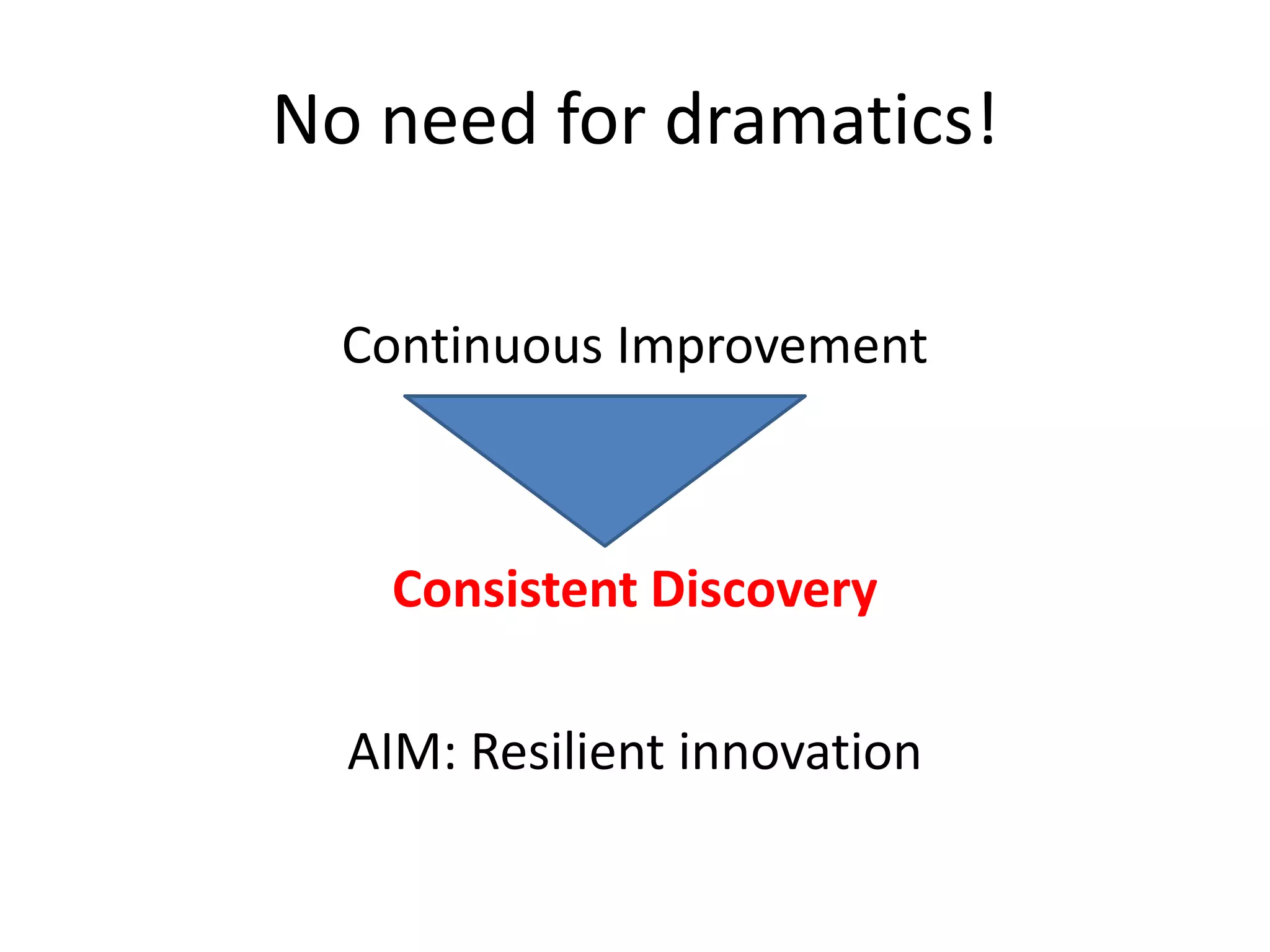 No need for dramatics!

Continuous Improvement

Consistent Discovery

AIM: Resilient innovation